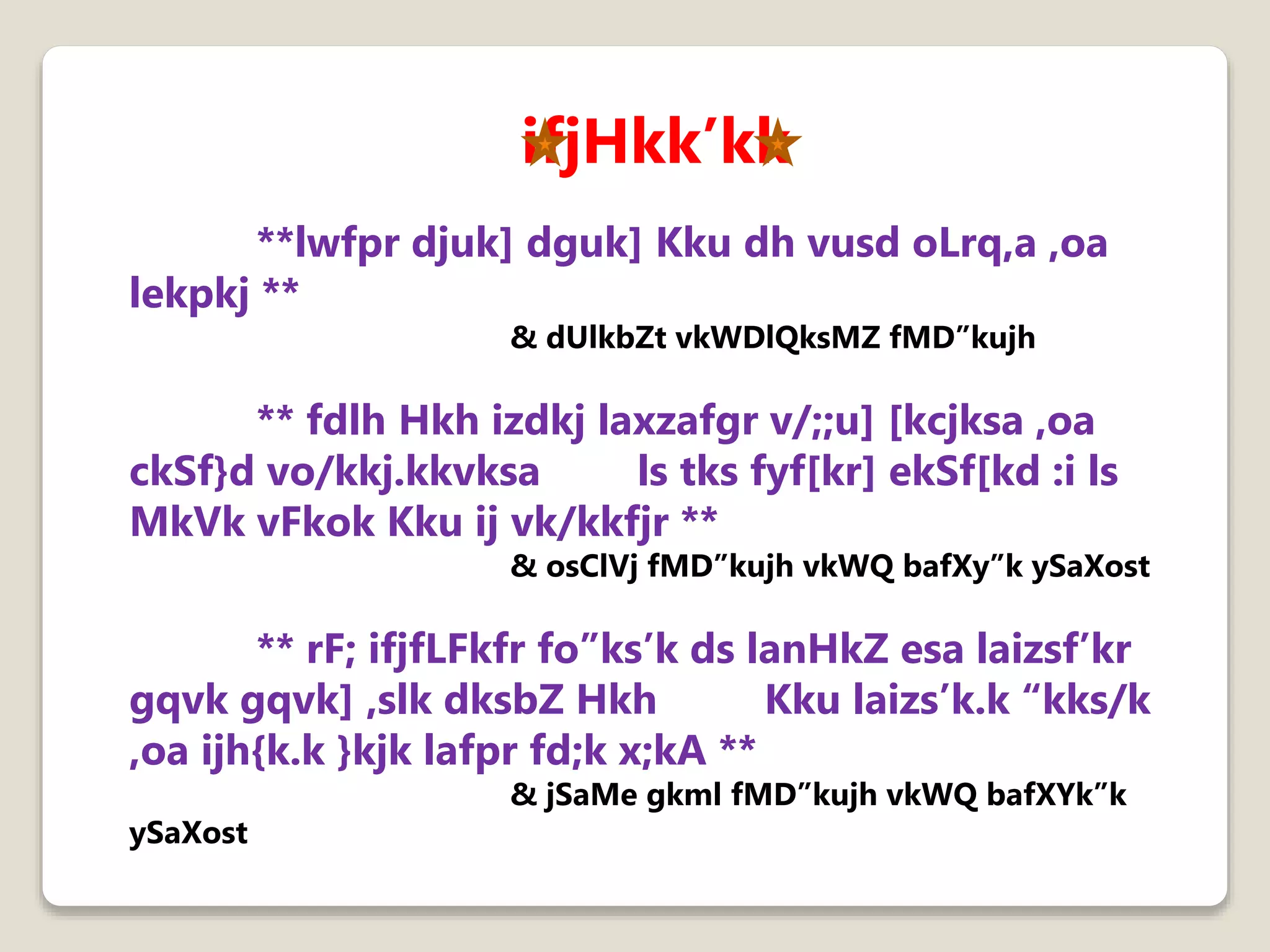 ifjHkk'kk

**lwfpr djuk] dguk] Kku dh vusd oLrq,a ,oa lekpkj **

& dUlkbZt vkWDlQksMZ fMD"kujh

** fdlh Hkh izdkj laxzafgr v/;;u] [kcjksa ,oa ckSf}d vo/kkj.kkvksa ls tks fyf[kr] ekSf[kd :i ls MkVk vFkok Kku ij vk/kkfjr **

& osClVj fMD"kujh vkWQ bafXy"k ySaXost

** rF; ifjfLFkfr fo"ks'k ds lanHkZ esa laizsf'kr gqvk gqvk] ,slk dksbZ Hkh Kku laizs'k.k "kks/k ,oa ijh{k.k }kjk lafpr fd;k x;kA **

& jSaMe gkml fMD"kujh vkWQ bafXYk"k ySaXost